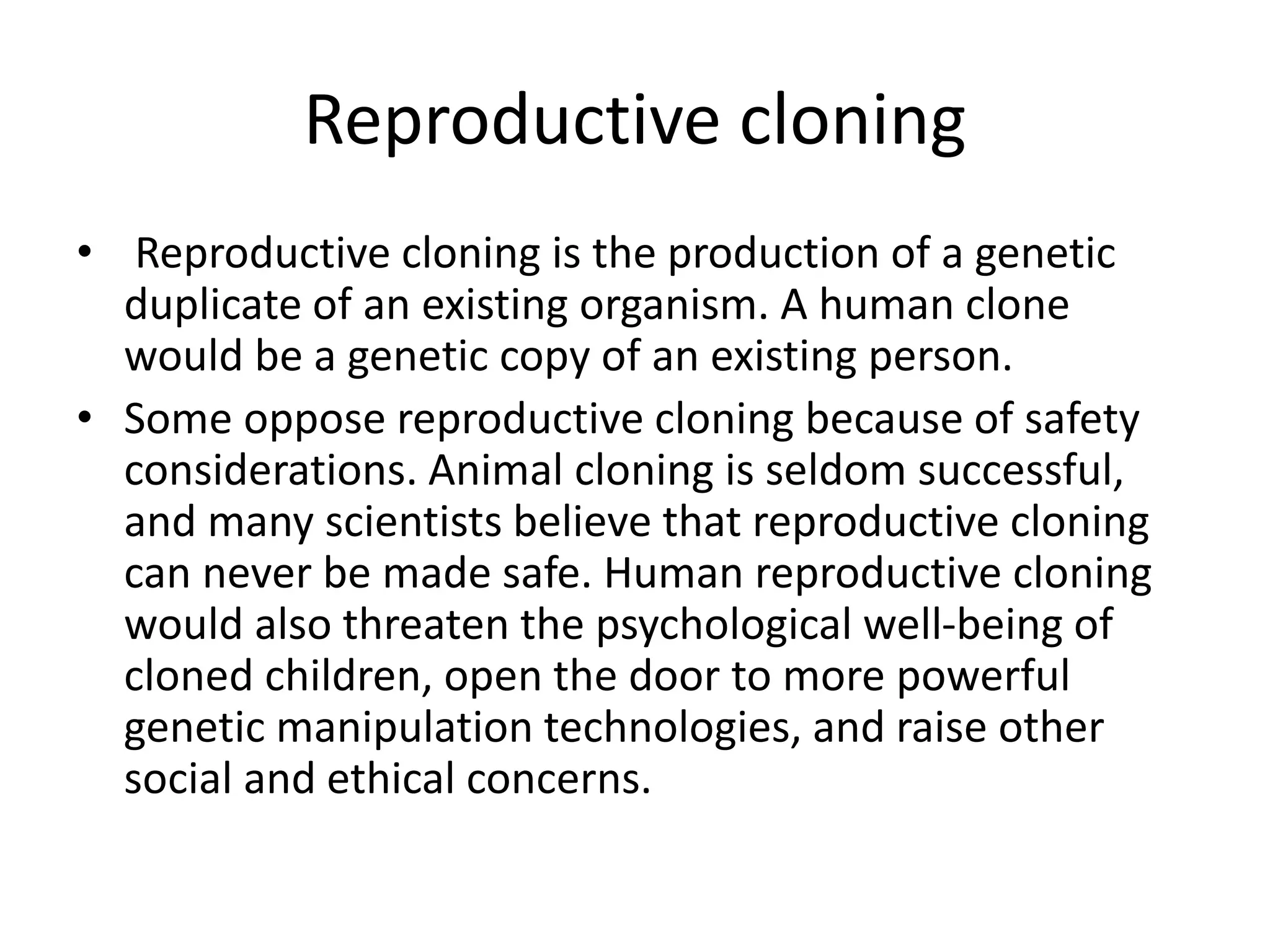 Reproductive cloning

• Reproductive cloning is the production of a genetic duplicate of an existing organism. A human clone would be a genetic copy of an existing person.
• Some oppose reproductive cloning because of safety considerations. Animal cloning is seldom successful, and many scientists believe that reproductive cloning can never be made safe. Human reproductive cloning would also threaten the psychological well-being of cloned children, open the door to more powerful genetic manipulation technologies, and raise other social and ethical concerns.